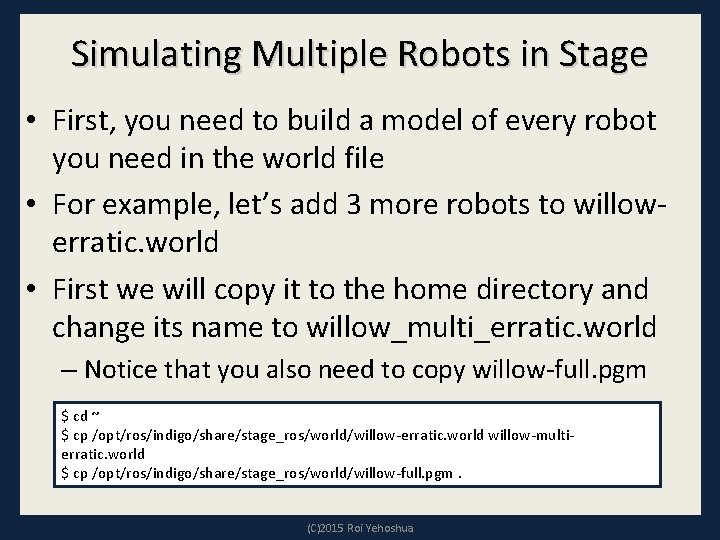 Simulating Multiple Robots in Stage

• First, you need to build a model of every robot you need in the world file

• For example, let's add 3 more robots to willow-erratic.world

• First we will copy it to the home directory and change its name to willow_multi_erratic.world

– Notice that you also need to copy willow-full.pgm

$ cd ~
$ cp /opt/ros/indigo/share/stage_ros/world/willow-erratic.world willow-multi-erratic.world
$ cp /opt/ros/indigo/share/stage_ros/world/willow-full.pgm .

(C)2015 Roi Yehoshua